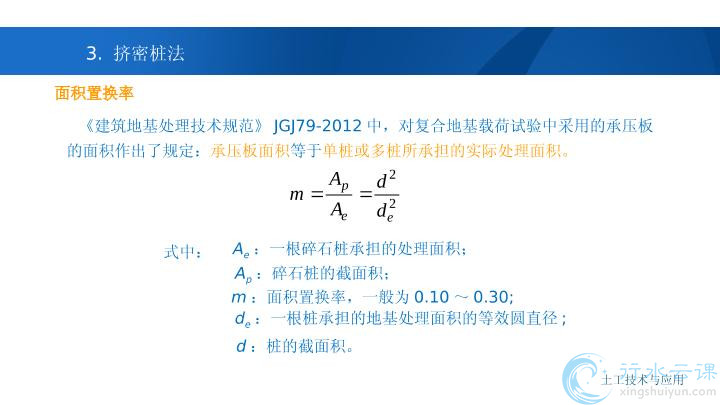 3. 挤密桩法

面积置换率

《建筑地基处理技术规范》 JGJ79-2012 中，对复合地基载荷试验中采用的承压板的面积作出了规定：承压板面积等于单桩或多桩所承担的实际处理面积。

$m = \frac{A_p}{A_e} = \frac{d^2}{d_e^2}$

式中： $A_e$：一根碎石桩承担的处理面积；
$A_p$：碎石桩的截面积；
$m$：面积置换率，一般为 0.10 ～ 0.30;
$d_e$：一根桩承担的地基处理面积的等效圆直径；
$d$：桩的截面积。

土工技术与应用

行水云课
xingshuiyun.com